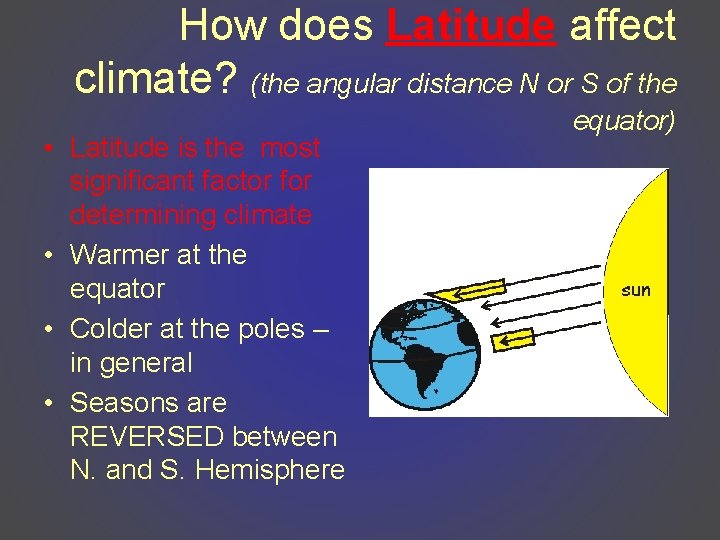 How does Latitude affect climate? (the angular distance N or S of the equator)

• Latitude is the most significant factor for determining climate
• Warmer at the equator
• Colder at the poles – in general
• Seasons are REVERSED between N. and S. Hemisphere

sun